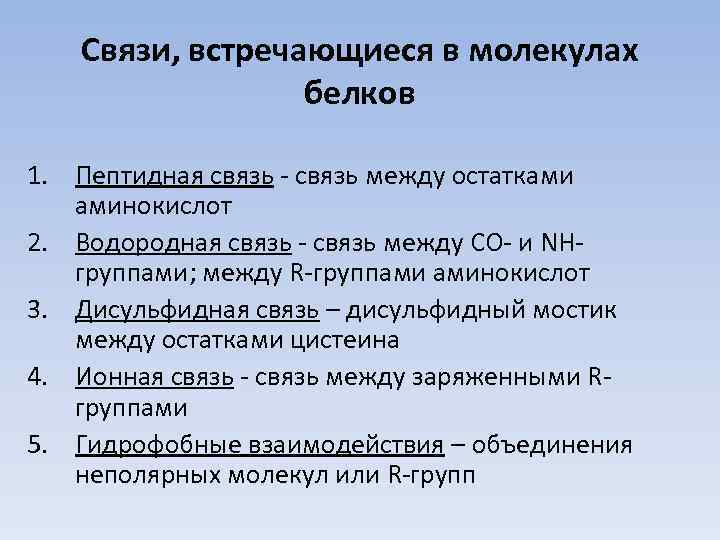 Связи, встречающиеся в молекулах белков

1. Пептидная связь - связь между остатками аминокислот
2. Водородная связь - связь между CO- и NH-группами; между R-группами аминокислот
3. Дисульфидная связь – дисульфидный мостик между остатками цистеина
4. Ионная связь - связь между заряженными R-группами
5. Гидрофобные взаимодействия – объединения неполярных молекул или R-групп